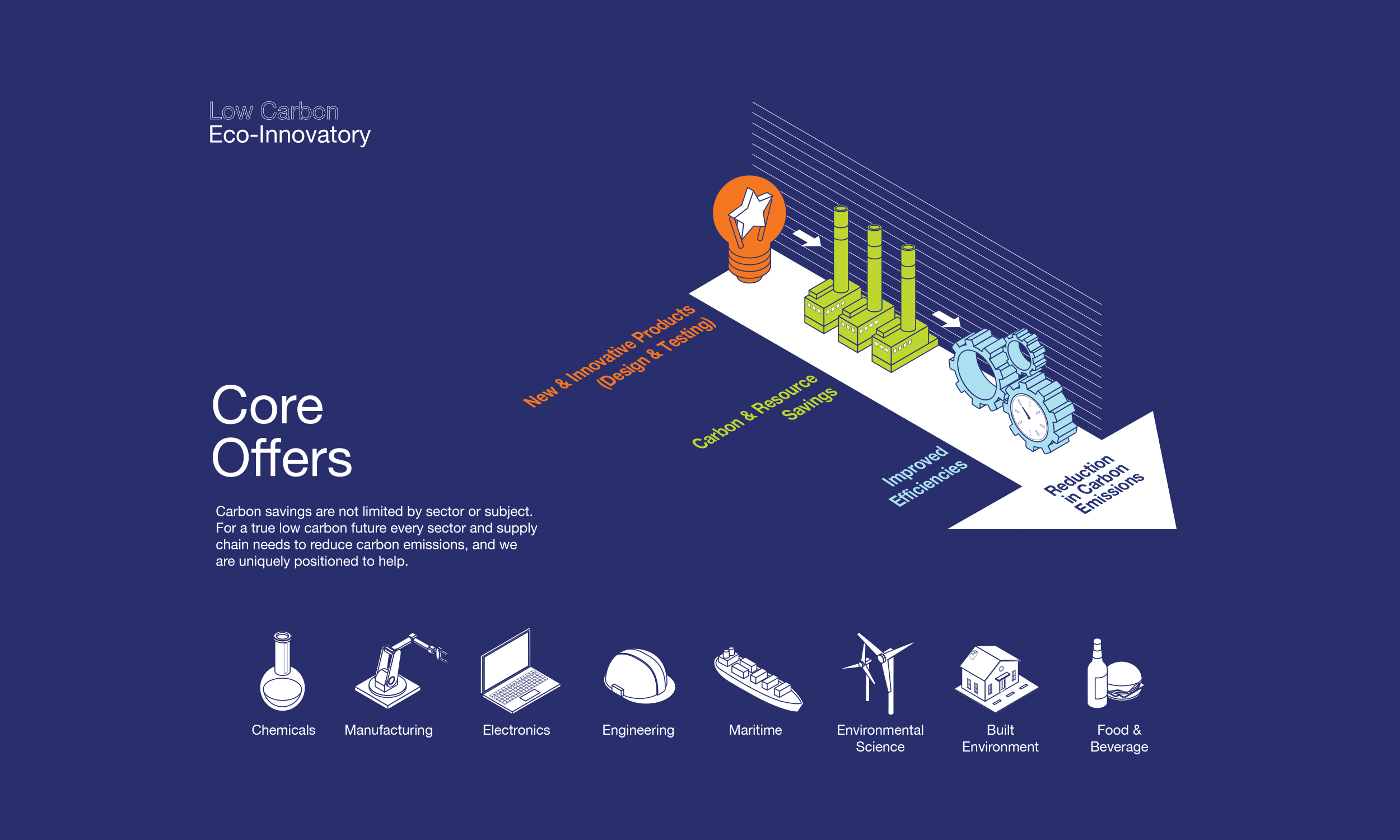 Low Carbon
Eco-Innovatory

New & Innovative Products
(Design & Testing)

Carbon & Resource
Savings

Improved
Efficiencies

Reduction
in Carbon
Emissions

Core
Offers

Carbon savings are not limited by sector or subject. For a true low carbon future every sector and supply chain needs to reduce carbon emissions, and we are uniquely positioned to help.

Chemicals

Manufacturing

Electronics

Engineering

Maritime

Environmental
Science

Built
Environment

Food &
Beverage